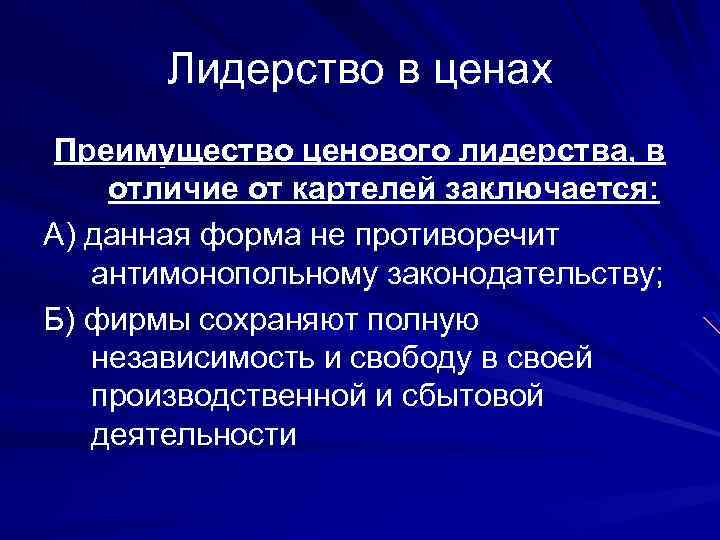 Лидерство в ценах

Преимущество ценового лидерства, в отличие от картелей заключается:

А) данная форма не противоречит антимонопольному законодательству;

Б) фирмы сохраняют полную независимость и свободу в своей производственной и сбытовой деятельности